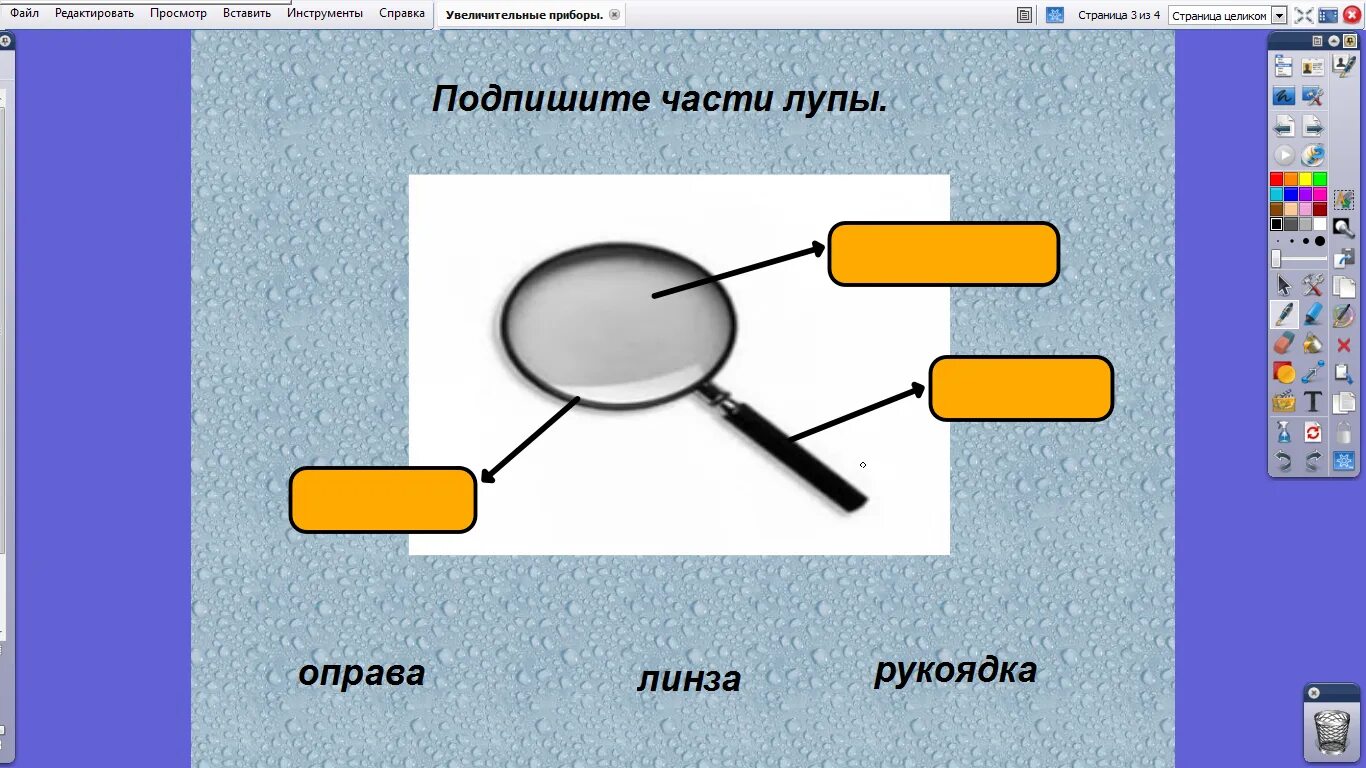 Файл Редактировать Просмотр Вставить Инструменты Справка Увеличительные приборы. Страница 3 из 4 Страница целиком

Подпишите части лупы.

оправа линза рукоядка